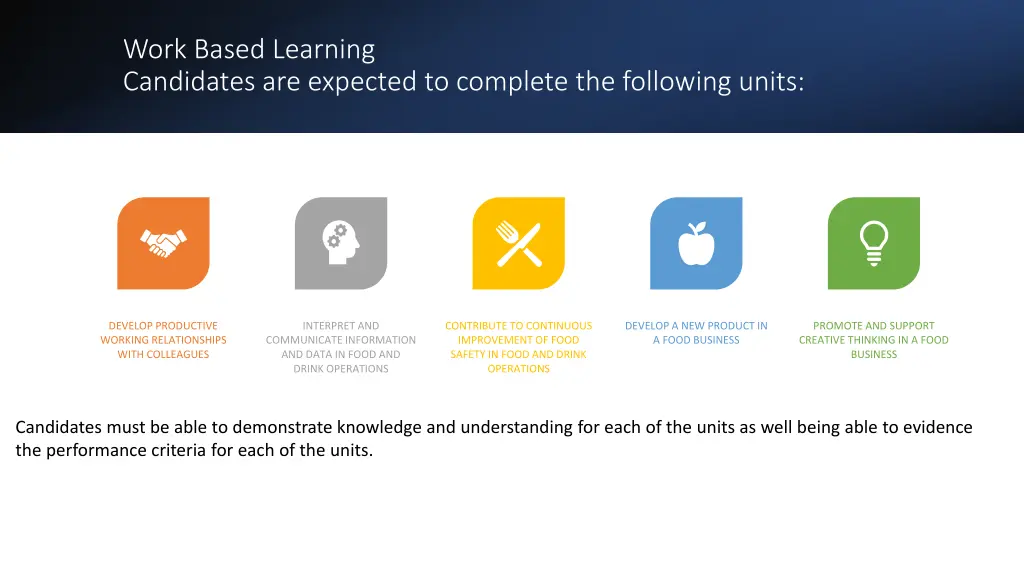 Work Based Learning
Candidates are expected to complete the following units:

DEVELOP PRODUCTIVE WORKING RELATIONSHIPS WITH COLLEAGUES

INTERPRET AND COMMUNICATE INFORMATION AND DATA IN FOOD AND DRINK OPERATIONS

CONTRIBUTE TO CONTINUOUS IMPROVEMENT OF FOOD SAFETY IN FOOD AND DRINK OPERATIONS

DEVELOP A NEW PRODUCT IN A FOOD BUSINESS

PROMOTE AND SUPPORT CREATIVE THINKING IN A FOOD BUSINESS

Candidates must be able to demonstrate knowledge and understanding for each of the units as well being able to evidence the performance criteria for each of the units.